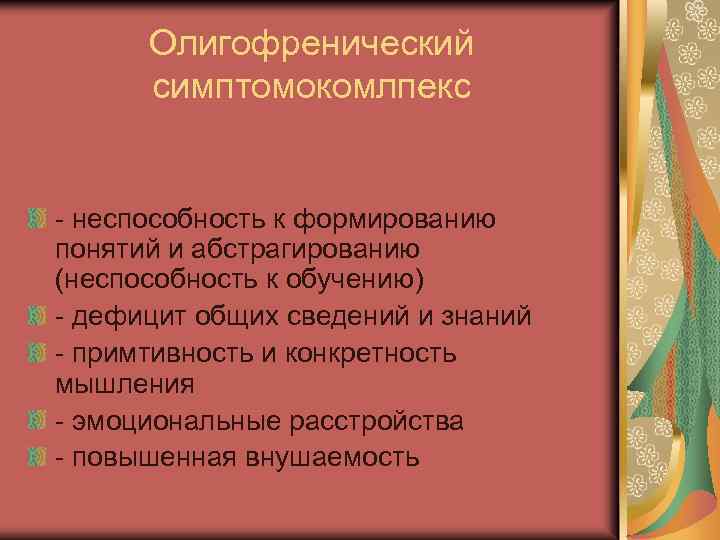 Олигофренический симптомокомлпекс

- неспособность к формированию понятий и абстрагированию (неспособность к обучению)
- дефицит общих сведений и знаний
- примтивность и конкретность мышления
- эмоциональные расстройства
- повышенная внушаемость